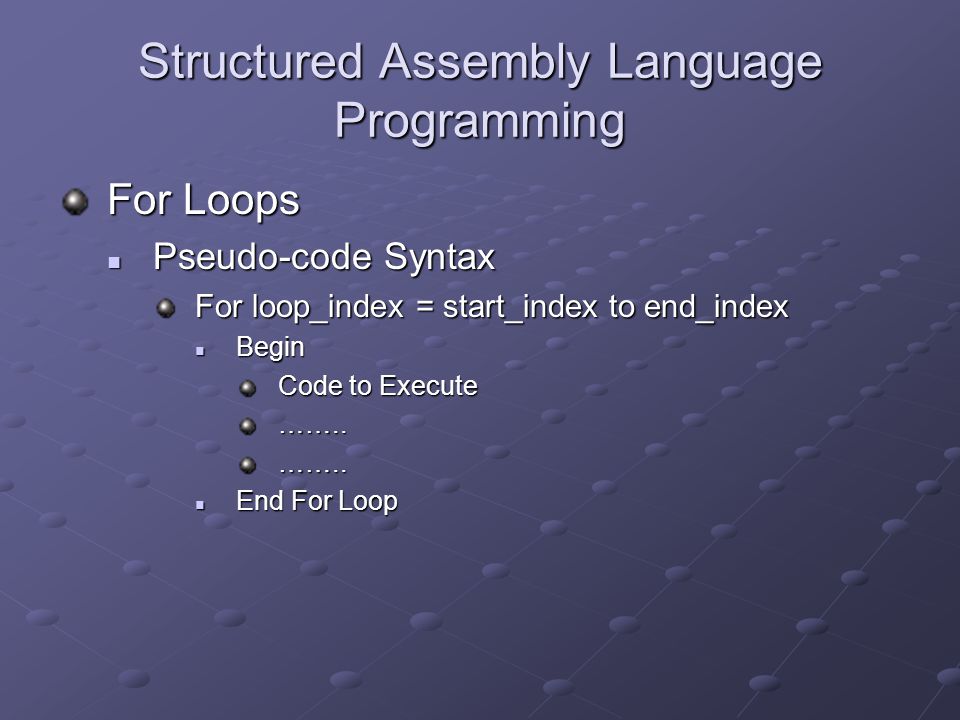 Structured Assembly Language Programming

For Loops

Pseudo-code Syntax

For loop_index = start_index to end_index

Begin

Code to Execute

………

………

End For Loop